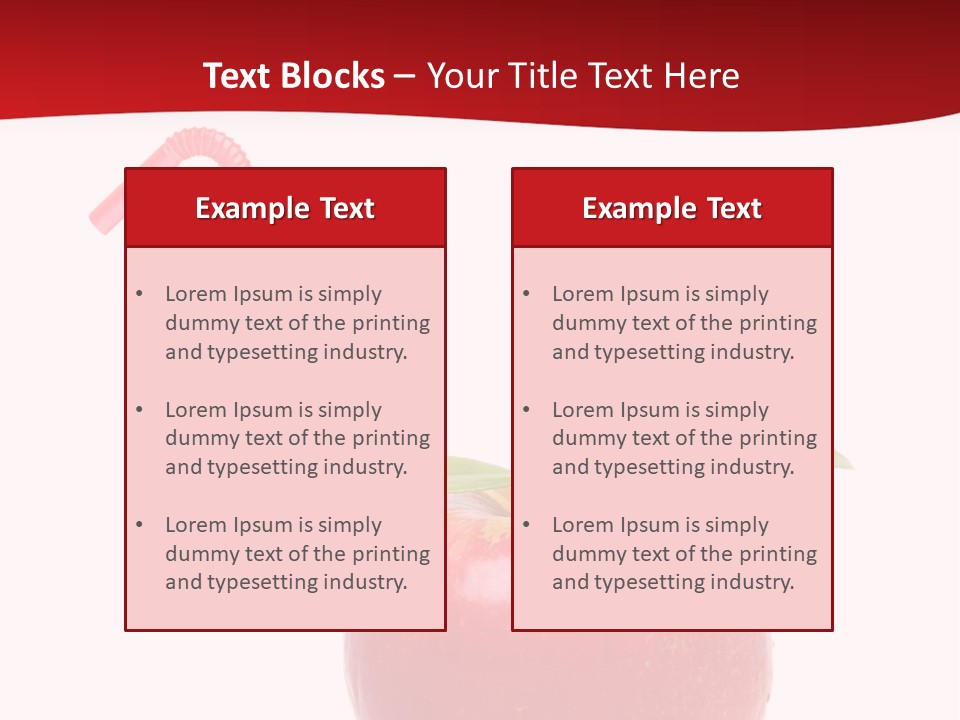 Text Blocks – Your Title Text Here

Example Text

• Lorem Ipsum is simply dummy text of the printing and typesetting industry.

• Lorem Ipsum is simply dummy text of the printing and typesetting industry.

• Lorem Ipsum is simply dummy text of the printing and typesetting industry.

Example Text

• Lorem Ipsum is simply dummy text of the printing and typesetting industry.

• Lorem Ipsum is simply dummy text of the printing and typesetting industry.

• Lorem Ipsum is simply dummy text of the printing and typesetting industry.